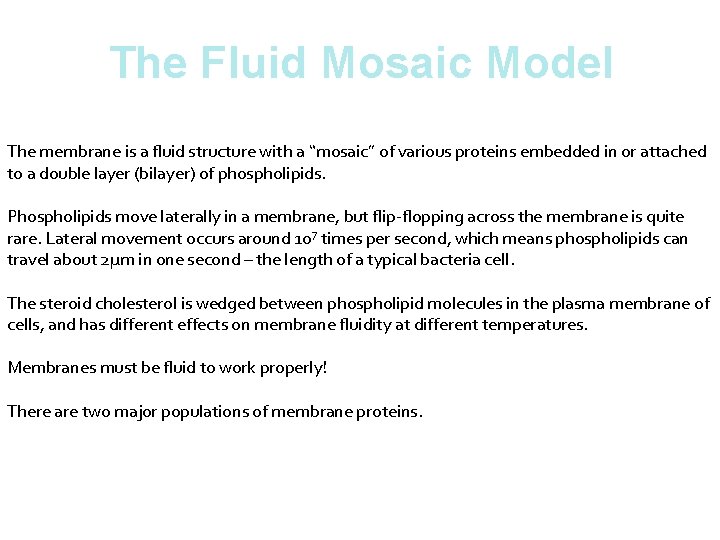 The Fluid Mosaic Model

The membrane is a fluid structure with a "mosaic" of various proteins embedded in or attached to a double layer (bilayer) of phospholipids.

Phospholipids move laterally in a membrane, but flip-flopping across the membrane is quite rare. Lateral movement occurs around $10^7$ times per second, which means phospholipids can travel about 2μm in one second – the length of a typical bacteria cell.

The steroid cholesterol is wedged between phospholipid molecules in the plasma membrane of cells, and has different effects on membrane fluidity at different temperatures.

Membranes must be fluid to work properly!

There are two major populations of membrane proteins.